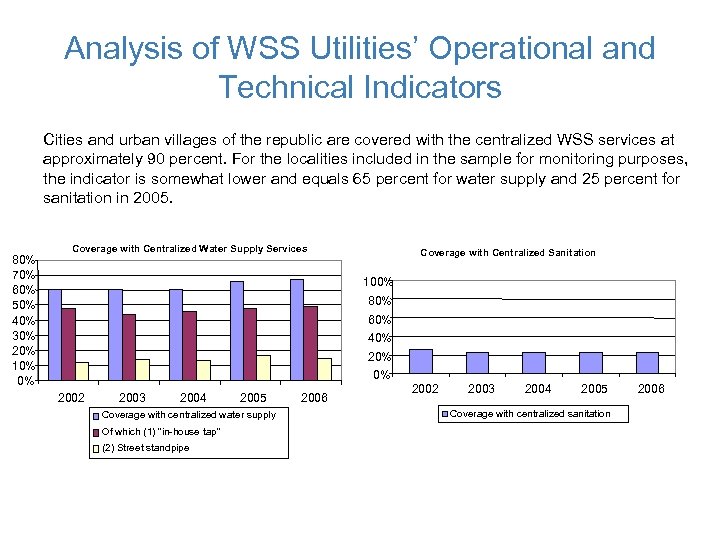 Analysis of WSS Utilities' Operational and Technical Indicators

Cities and urban villages of the republic are covered with the centralized WSS services at approximately 90 percent. For the localities included in the sample for monitoring purposes, the indicator is somewhat lower and equals 65 percent for water supply and 25 percent for sanitation in 2005.

Coverage with Centralized Water Supply Services

80%
70%
60%
50%
40%
30%
20%
10%
0%

2002 2003 2004 2005 2006

Coverage with centralized water supply
Of which (1) "in-house tap"
(2) Street standpipe

Coverage with Centralized Sanitation

100%
80%
60%
40%
20%
0%

2002 2003 2004 2005 2006

Coverage with centralized sanitation